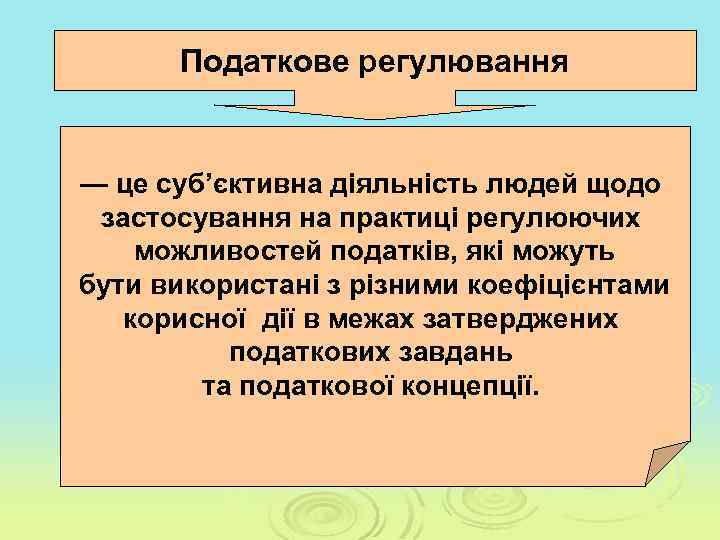 Податкове регулювання

— це суб’єктивна діяльність людей щодо застосування на практиці регулюючих можливостей податків, які можуть бути використані з різними коефіцієнтами корисної дії в межах затверджених податкових завдань та податкової концепції.